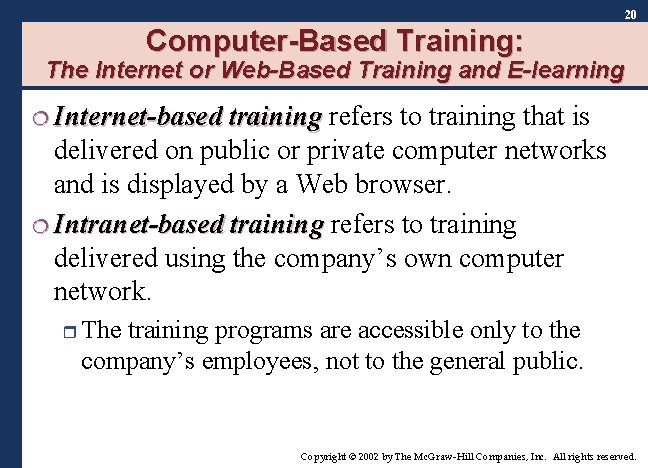 20

Computer-Based Training:
The Internet or Web-Based Training and E-learning

Internet-based training refers to training that is delivered on public or private computer networks and is displayed by a Web browser.

Intranet-based training refers to training delivered using the company's own computer network.

The training programs are accessible only to the company's employees, not to the general public.

Copyright © 2002 by The McGraw-Hill Companies, Inc. All rights reserved.